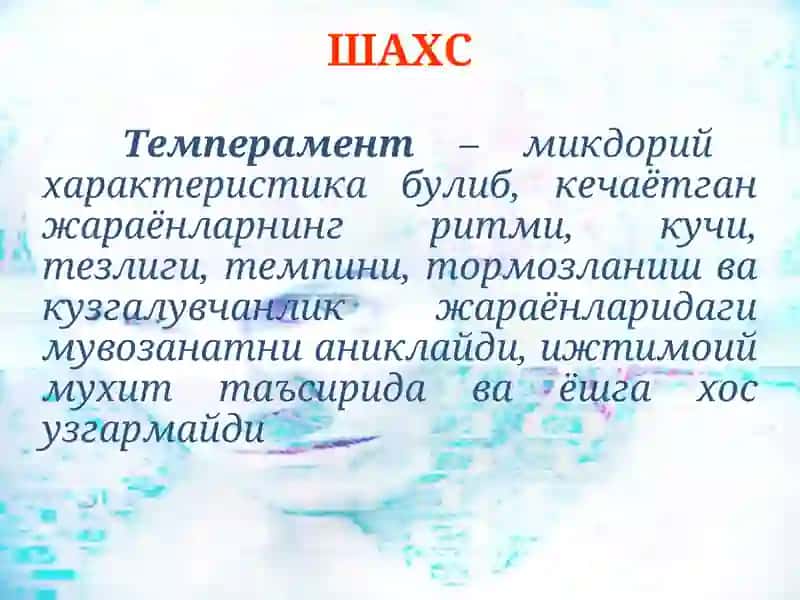 ШАХС

Темперамент – микдорий характеристика булиб, кечаётган жараёнларнинг ритми, кучи, тезлиги, темпини, тормозланиш ва кузгалувчанлик жараёнларидаги мувозанатни аниклайди, ижтимоий мухит таъсирида ва ёшга хос узгармайди